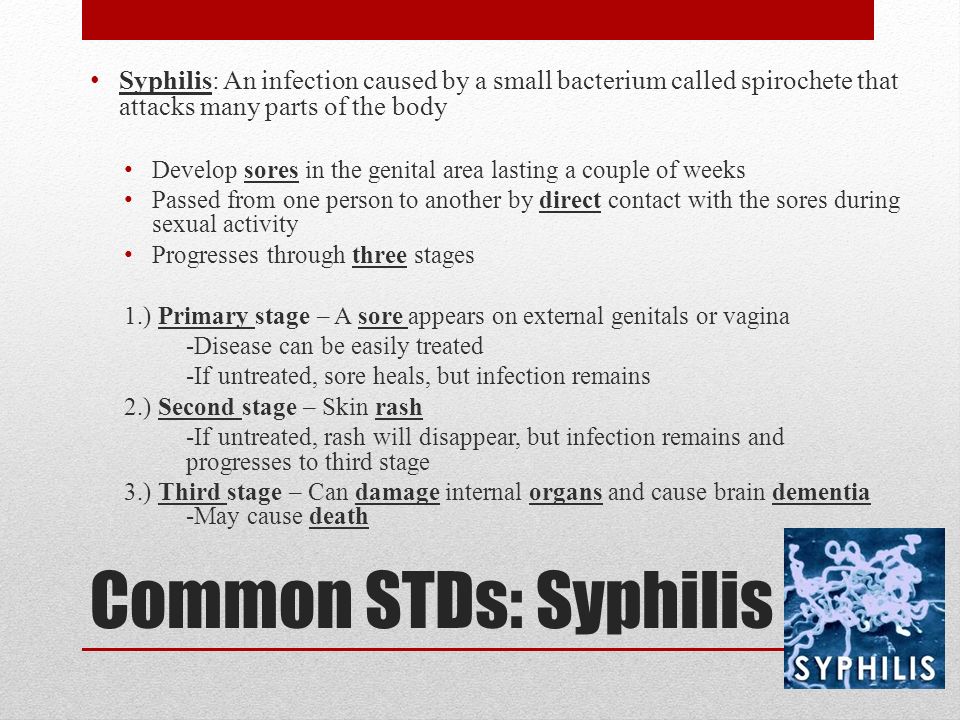 • Syphilis: An infection caused by a small bacterium called spirochete that attacks many parts of the body

• Develop sores in the genital area lasting a couple of weeks
• Passed from one person to another by direct contact with the sores during sexual activity
• Progresses through three stages

1.) Primary stage – A sore appears on external genitals or vagina
-Disease can be easily treated
-If untreated, sore heals, but infection remains
2.) Second stage – Skin rash
-If untreated, rash will disappear, but infection remains and progresses to third stage
3.) Third stage – Can damage internal organs and cause brain dementia
-May cause death

Common STDs: Syphilis

SYPHILIS